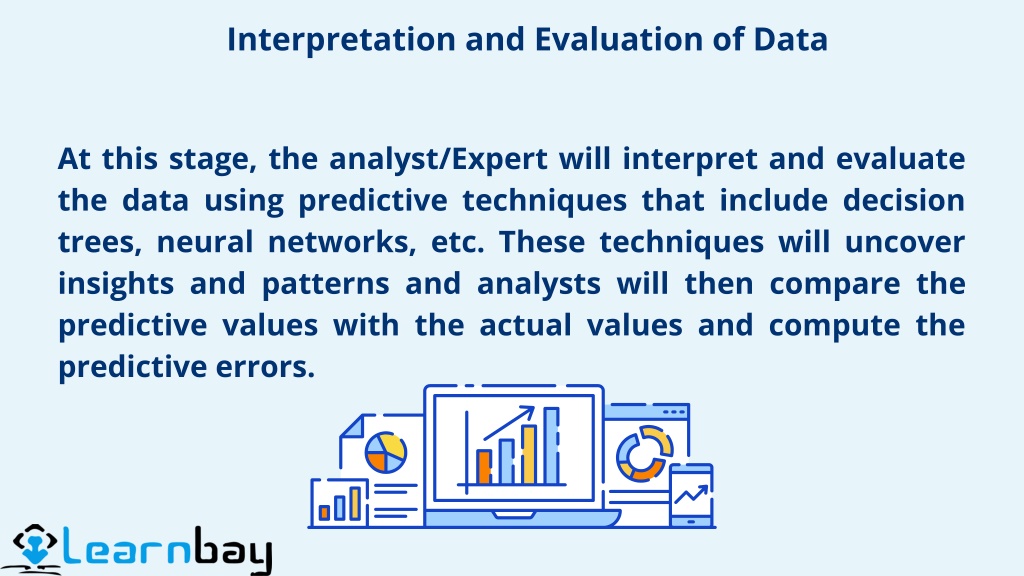 Interpretation and Evaluation of Data

At this stage, the analyst/Expert will interpret and evaluate the data using predictive techniques that include decision trees, neural networks, etc. These techniques will uncover insights and patterns and analysts will then compare the predictive values with the actual values and compute the predictive errors.

Learnbay